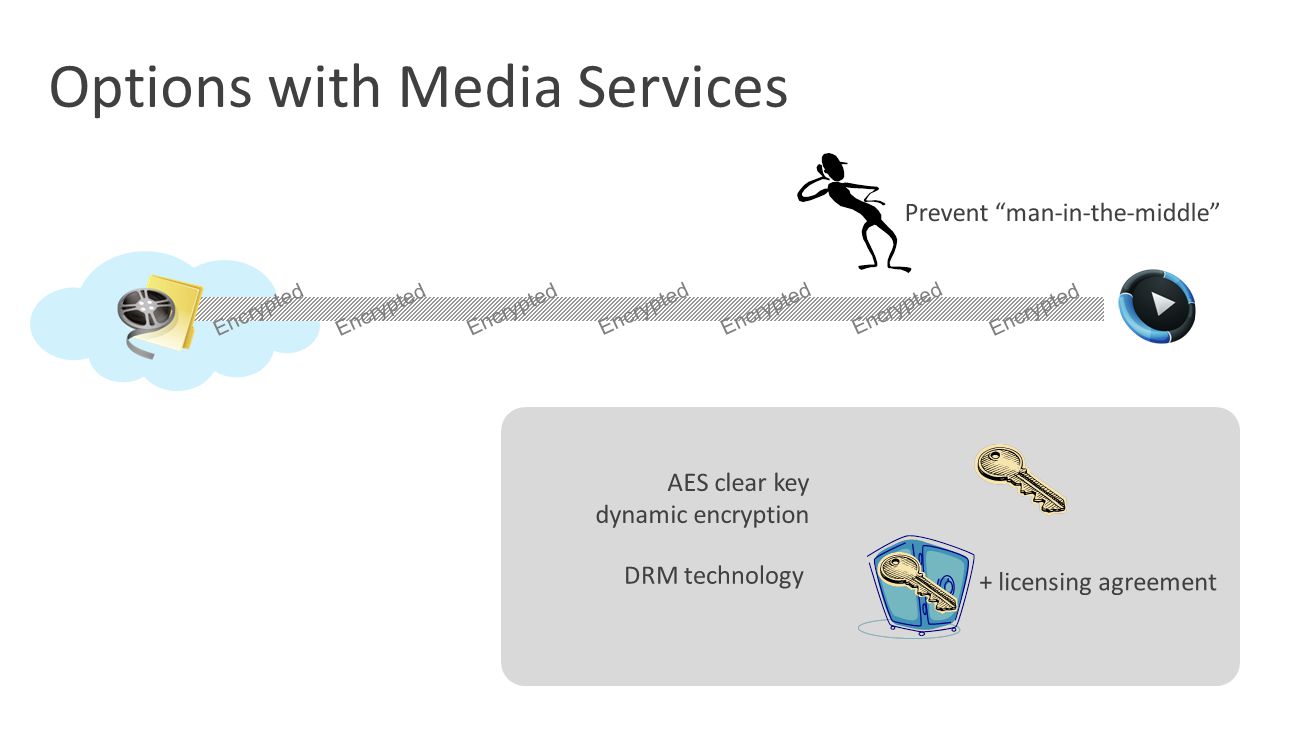 Options with Media Services

Prevent “man-in-the-middle”

Encrypted Encrypted Encrypted Encrypted Encrypted Encrypted Encrypted

AES clear key dynamic encryption

DRM technology

+ licensing agreement